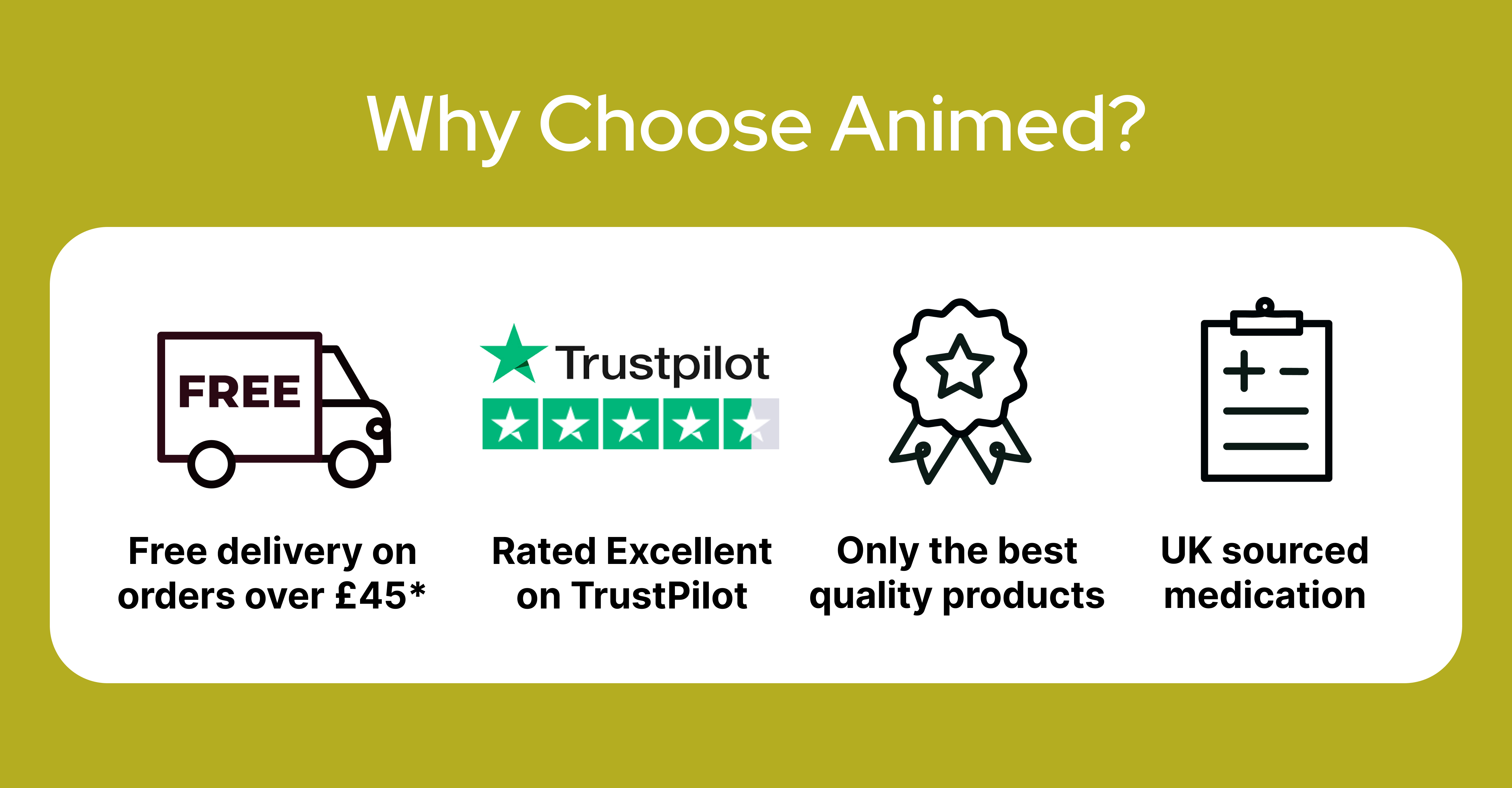 Why Choose Animed?

FREE

Free delivery on orders over £45*

Trustpilot

Rated Excellent on TrustPilot

Only the best quality products

UK sourced medication